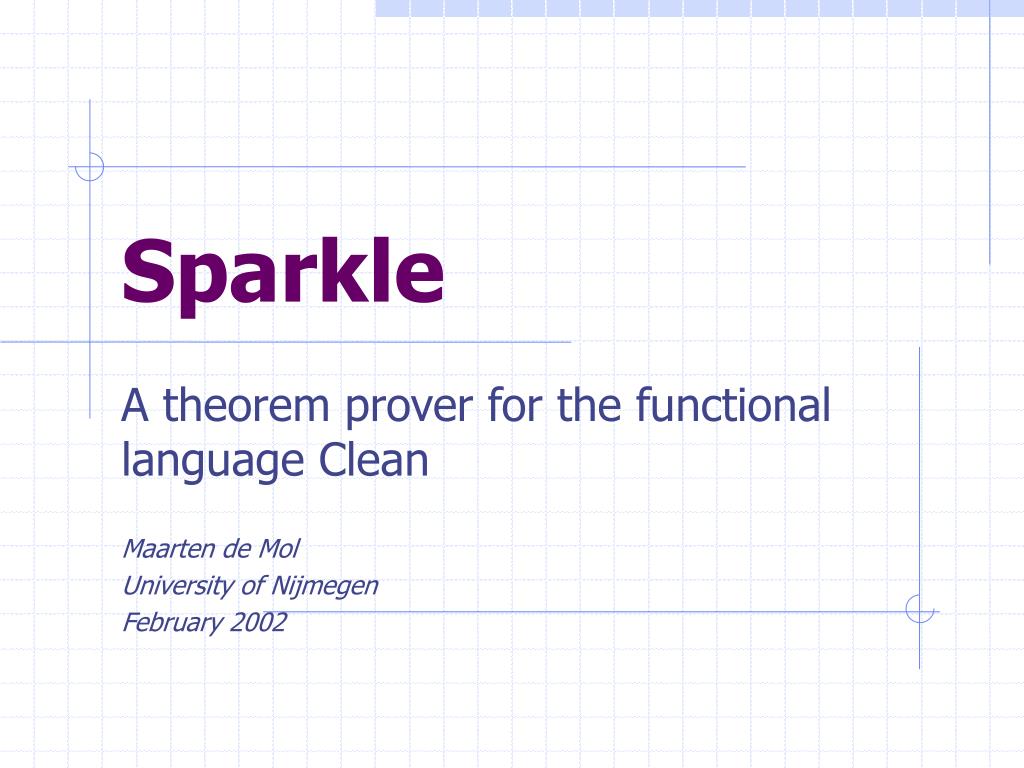 Sparkle

A theorem prover for the functional language Clean

Maarten de Mol
University of Nijmegen
February 2002